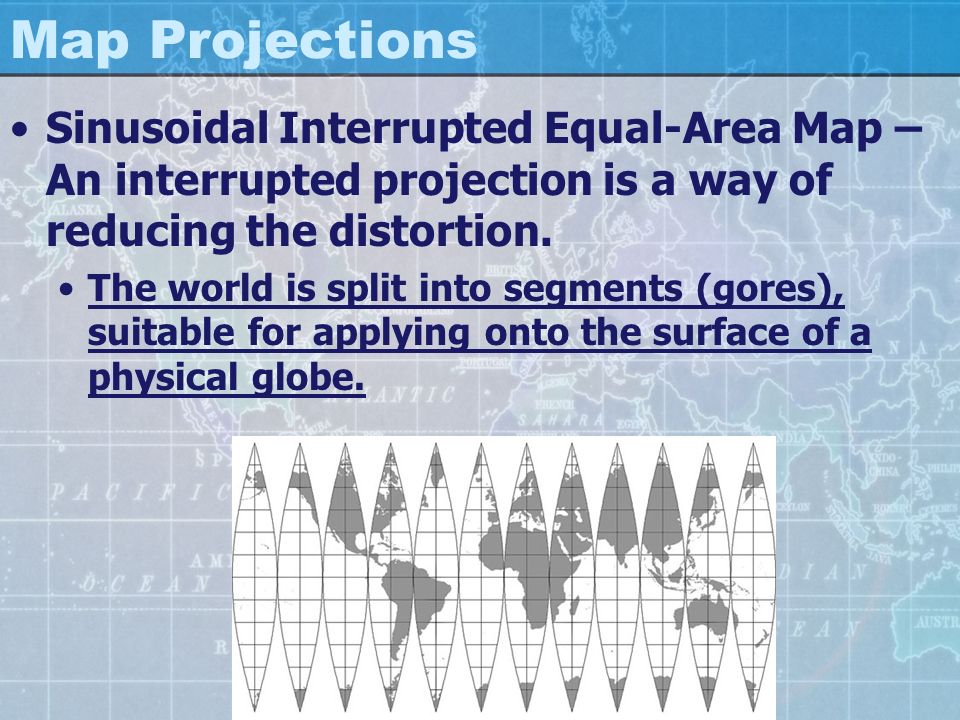 Map Projections

• Sinusoidal Interrupted Equal-Area Map – An interrupted projection is a way of reducing the distortion.

• The world is split into segments (gores), suitable for applying onto the surface of a physical globe.